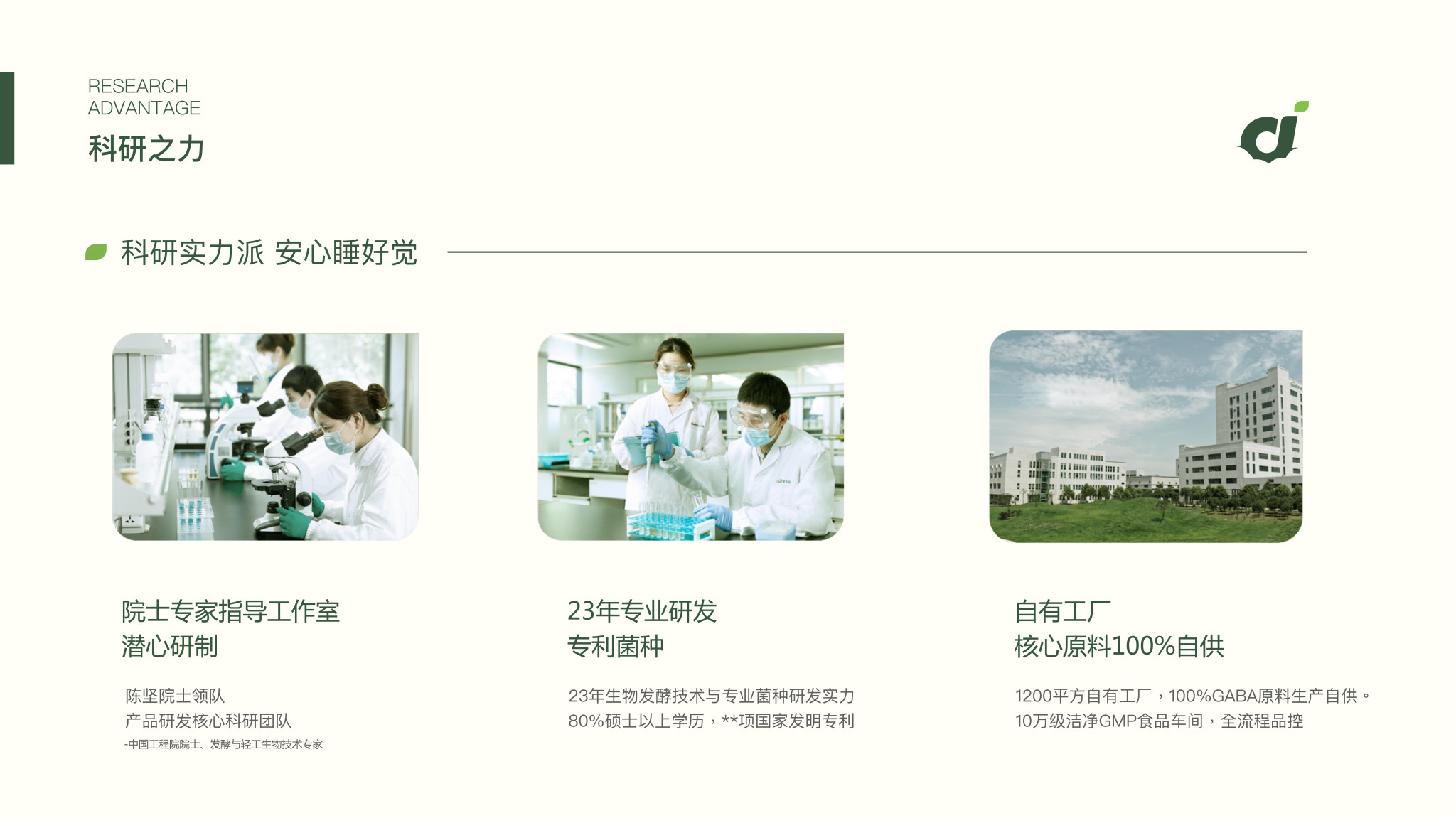 RESEARCH
ADVANTAGE
科研之力

科研实力派 安心睡好觉

院士专家指导工作室
潜心研制

陈坚院士领队
产品研发核心科研团队
-中国工程院院士、发酵与轻工生物技术专家

23年专业研发
专利菌种

23年生物发酵技术与专业菌种研发实力
80%硕士以上学历，**项国家发明专利

自有工厂
核心原料100%自供

1200平方自有工厂，100%GABA原料生产自供。
10万级洁净GMP食品车间，全流程品控